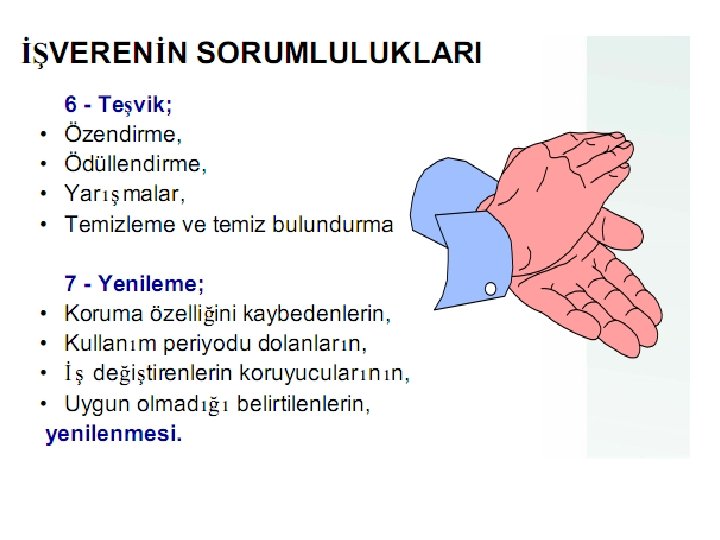 İŞVERENİN SORUMLULUKLARI

6 - Teşvik;
• Özendirme,
• Ödüllendirme,
• Yarışmalar,
• Temizleme ve temiz bulundurma

7 - Yenileme;
• Koruma özelliğini kaybedenlerin,
• Kullanım periyodu dolanların,
• İş değiştirenlerin koruyucularının,
• Uygun olmadığı belirtilenlerin,
yenilenmesi.